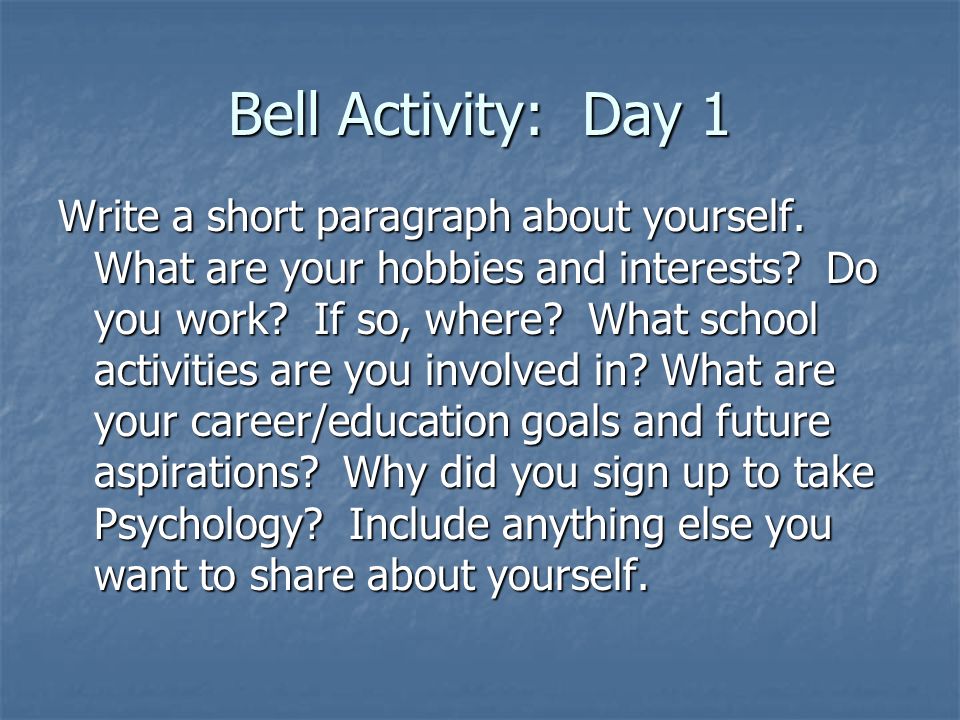 Bell Activity:  Day 1

Write a short paragraph about yourself.  What are your hobbies and interests?  Do you work?  If so, where?  What school activities are you involved in? What are your career/education goals and future aspirations?  Why did you sign up to take Psychology?  Include anything else you want to share about yourself.